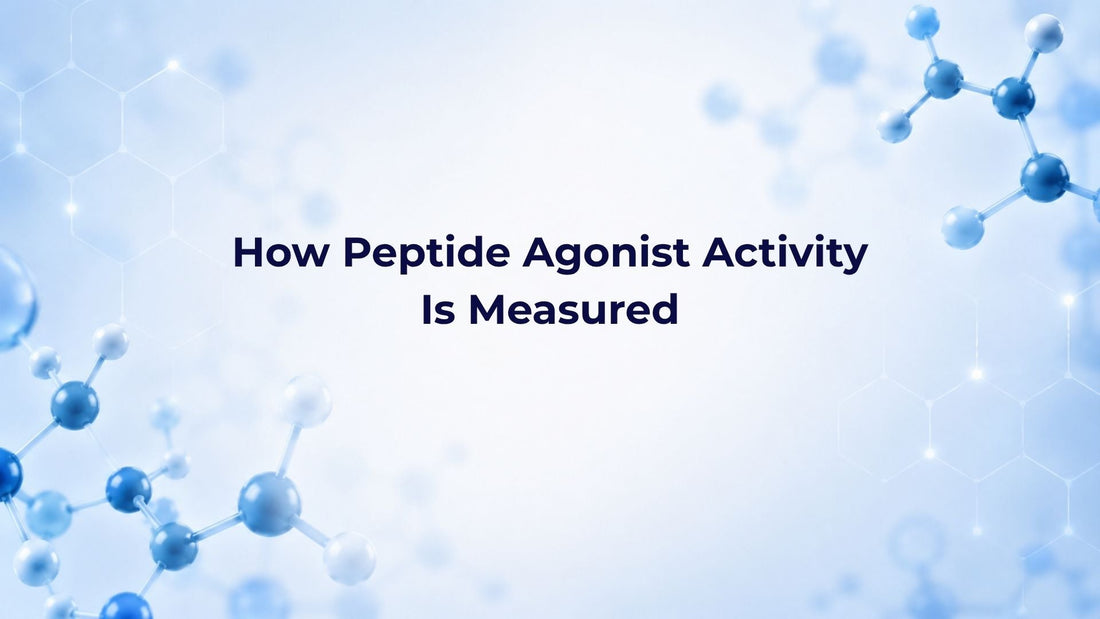 How Peptide Agonist Activity Is Measured